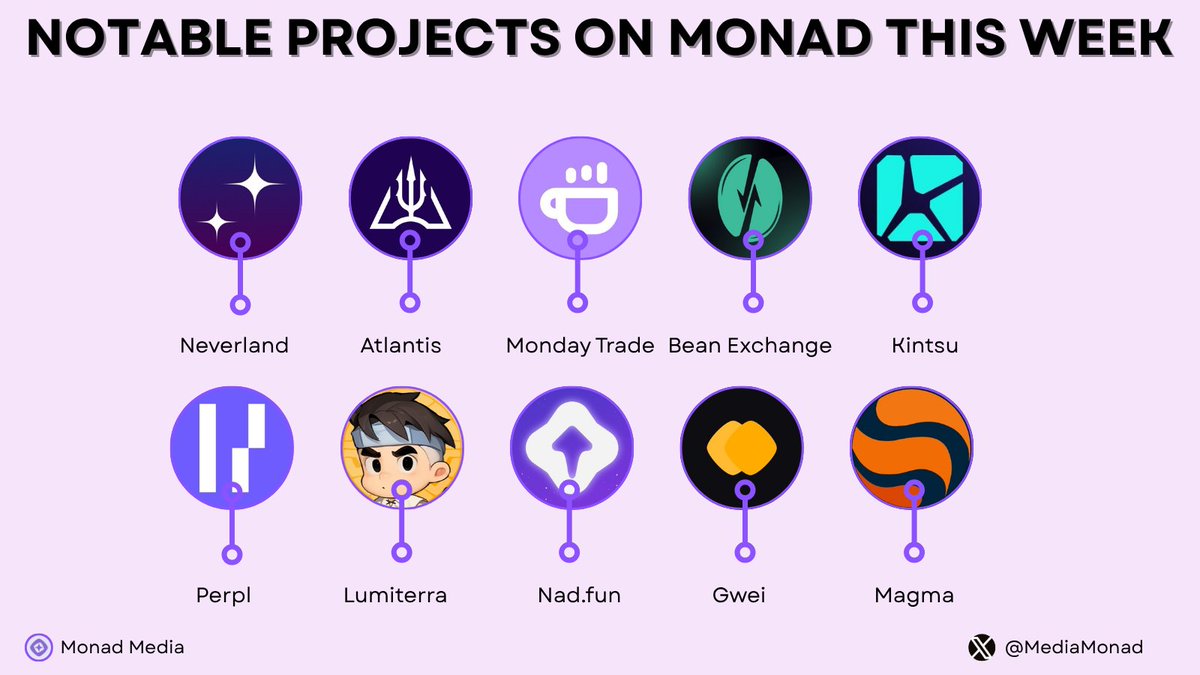 NOTABLE PROJECTS ON MONAD THIS WEEK

Neverland

Atlantis

Monday Trade

Bean Exchange

Kintsu

Perpl

Lumiterra

Nad.fun

Gwei

Magma

Monad Media

@MediaMonad